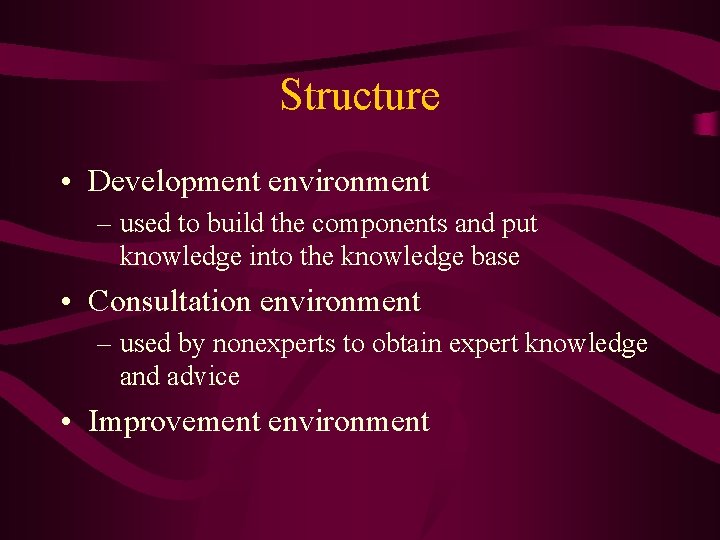 Structure

• Development environment
– used to build the components and put knowledge into the knowledge base

• Consultation environment
– used by nonexperts to obtain expert knowledge and advice

• Improvement environment